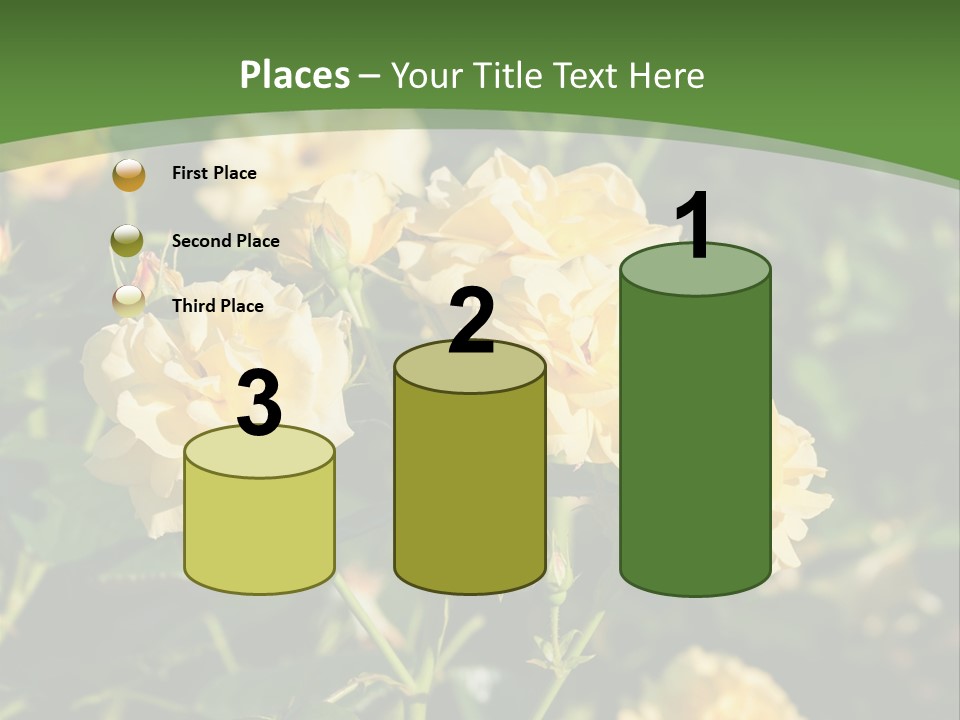 Places – Your Title Text Here

First Place

Second Place

Third Place

3

2

1